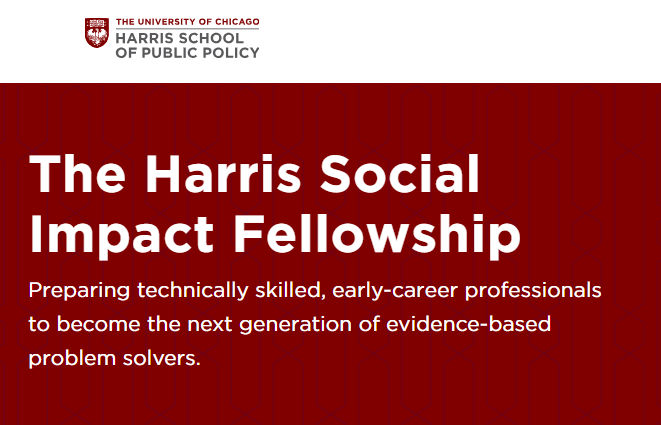 THE UNIVERSITY OF CHICAGO
HARRIS SCHOOL
OF PUBLIC POLICY

The Harris Social Impact Fellowship

Preparing technically skilled, early-career professionals to become the next generation of evidence-based problem solvers.